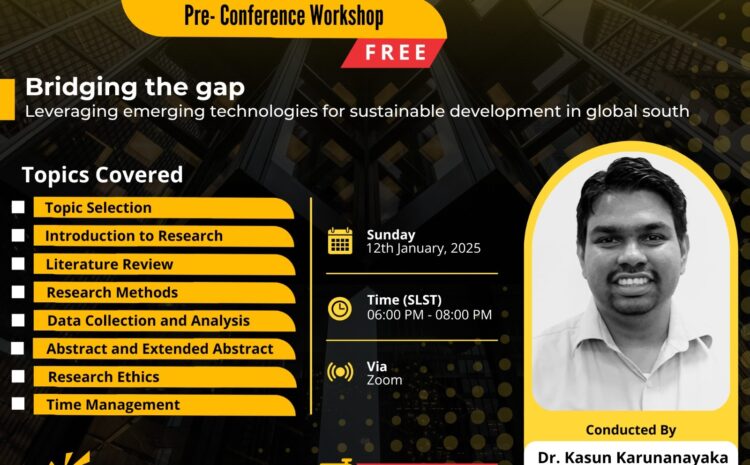 Pre- Conference Workshop

FREE

Bridging the gap

Leveraging emerging technologies for sustainable development in global south

Topics Covered

Topic Selection

Introduction to Research

Literature Review

Research Methods

Data Collection and Analysis

Abstract and Extended Abstract

Research Ethics

Time Management

Sunday
12th January, 2025

Time (SLST)
06:00 PM - 08:00 PM

Via
Zoom

Conducted By

Dr. Kasun Karunanayaka